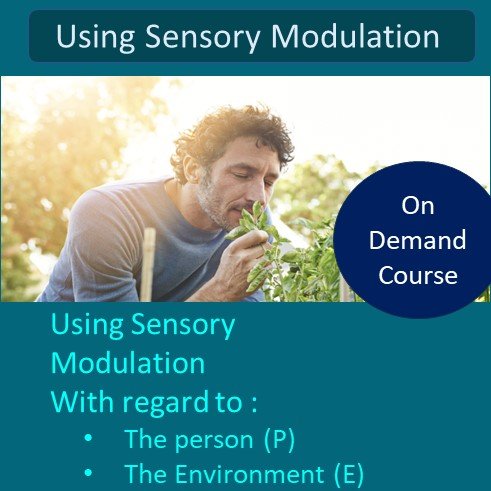 Using Sensory Modulation

On Demand Course

Using Sensory Modulation
With regard to :
• The person (P)
• The Environment (E)